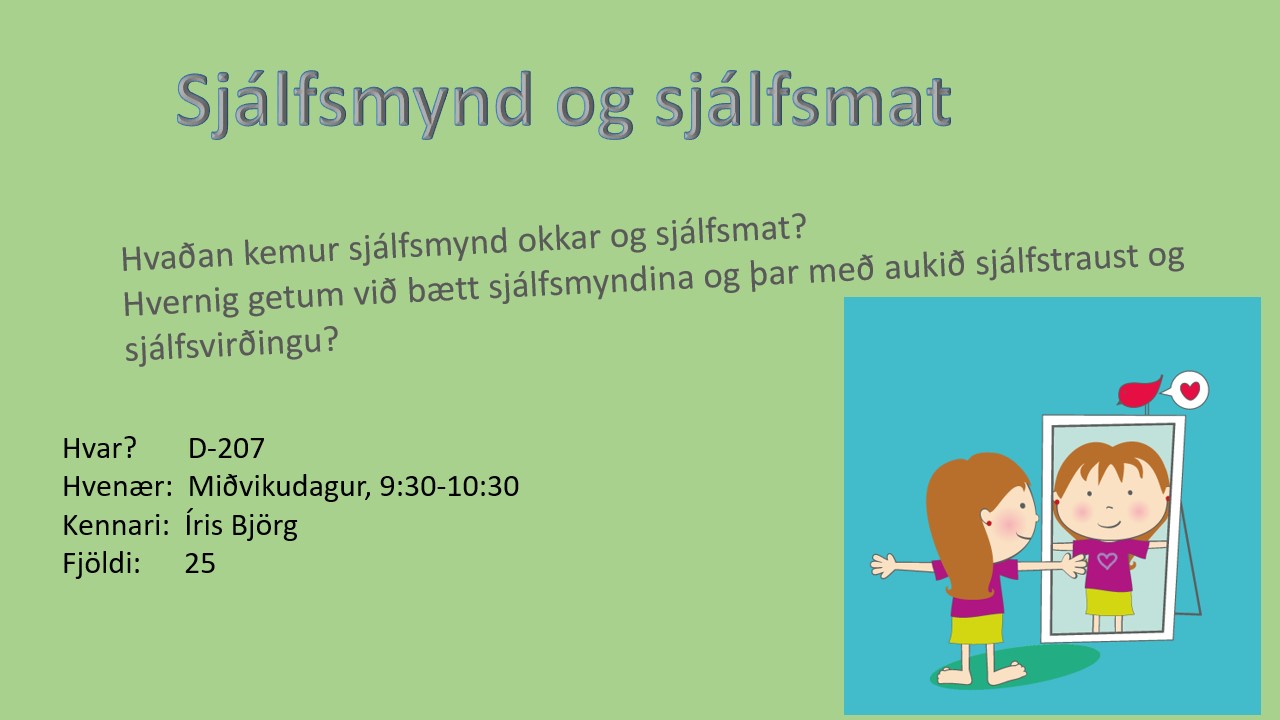 Sjálfsmynd og sjálfsmat

Hvaðan kemur sjálfsmynd okkar og sjálfsmat?
Hvernig getum við bætt sjálfsmyndina og þar með aukið sjálfstraust og sjálfsvirðingu?

Hvar? D-207
Hvenær: Miðvikudagur, 9:30-10:30
Kennari: Íris Björg
Fjöldi: 25